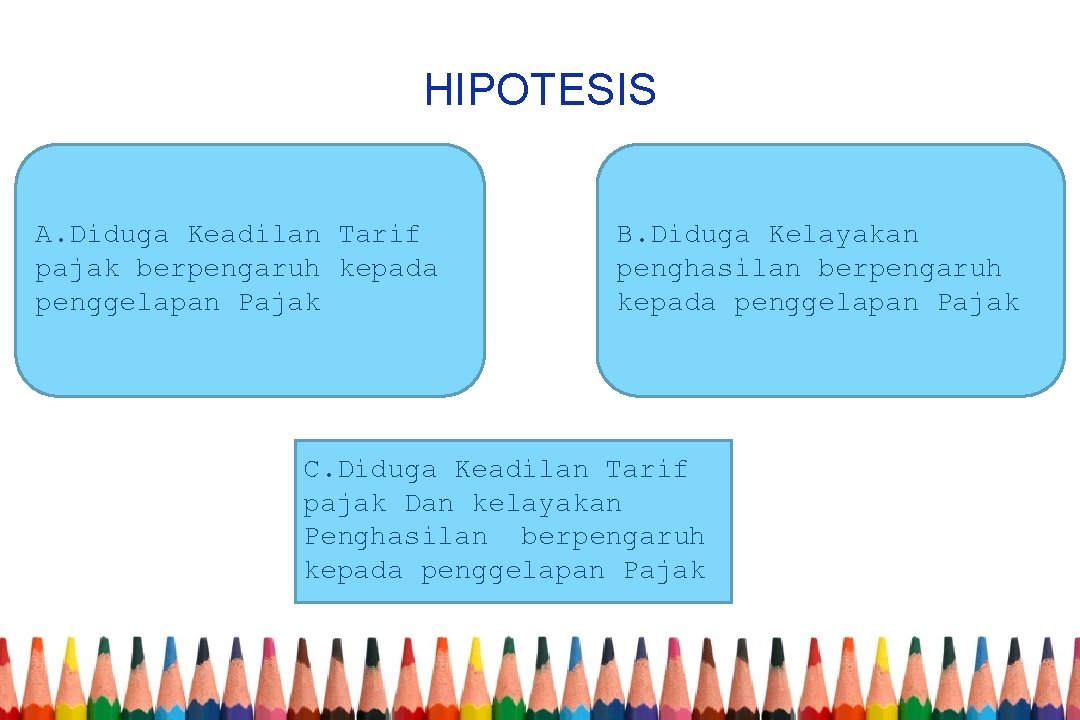 HIPOTESIS

A.Diduga Keadilan Tarif pajak berpengaruh kepada penggelapan Pajak

B.Diduga Kelayakan penghasilan berpengaruh kepada penggelapan Pajak

C.Diduga Keadilan Tarif pajak Dan kelayakan Penghasilan berpengaruh kepada penggelapan Pajak